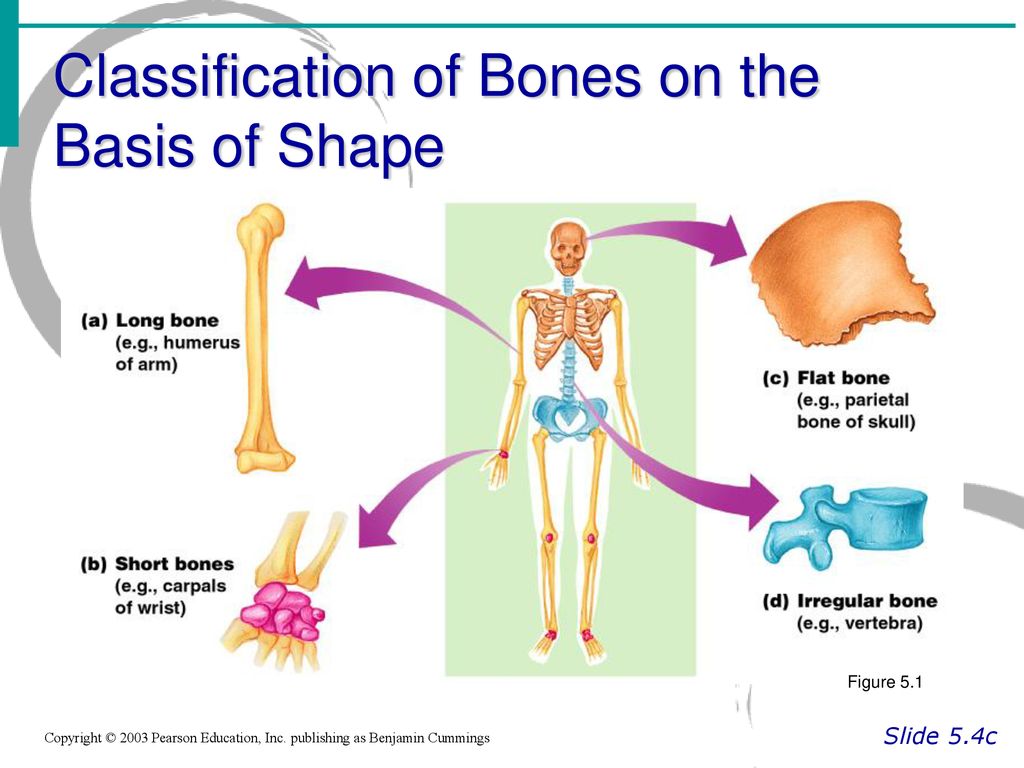 Classification of Bones on the Basis of Shape

(a) Long bone
(e.g., humerus of arm)

(b) Short bones
(e.g., carpals of wrist)

(c) Flat bone
(e.g., parietal bone of skull)

(d) Irregular bone
(e.g., vertebra)

Figure 5.1

Copyright © 2003 Pearson Education, Inc. publishing as Benjamin Cummings

Slide 5.4c